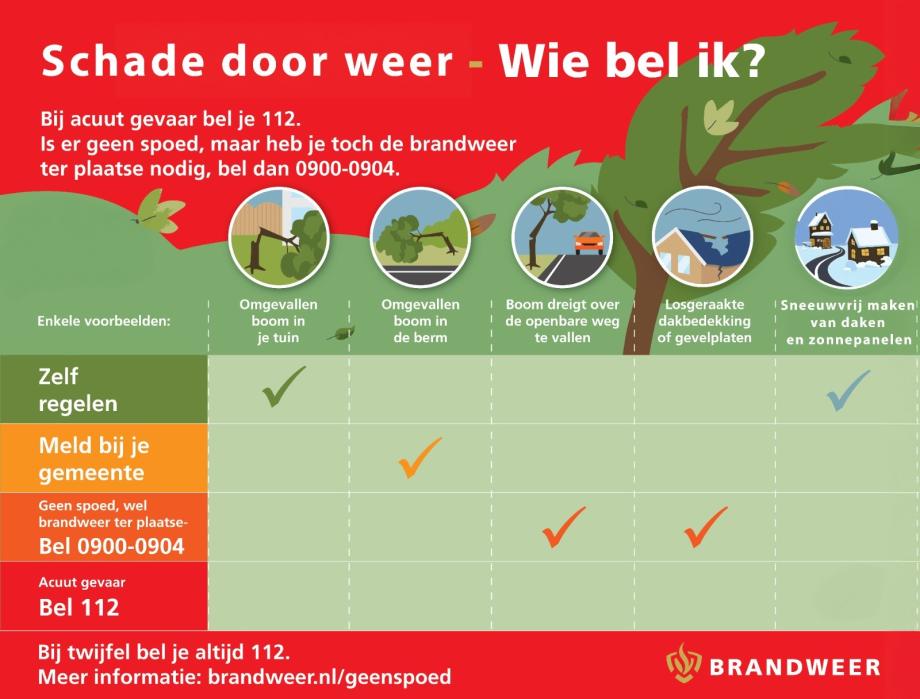 Schade door weer - Wie bel ik?

Bij acuut gevaar bel je 112.
Is er geen spoed, maar heb je toch de brandweer ter plaatse nodig, bel dan 0900-0904.

| Enkele voorbeelden: | Omgevallen boom in je tuin | Omgevallen boom in de berm | Boom dreigt over de openbare weg te vallen | Losgeraakte dakbedekking of gevelplaten | Sneeuwvrij maken van daken en zonnepanelen |
|---|---|---|---|---|---|
| Zelf regelen | ✓ | | | | ✓ |
| Meld bij je gemeente | | ✓ | | | |
| Geen spoed, wel brandweer ter plaatse- Bel 0900-0904 | | | ✓ | ✓ | |
| Acuut gevaar Bel 112 | | | | | |

Bij twijfel bel je altijd 112.
Meer informatie: brandweer.nl/geenspoed

BRANDWEER